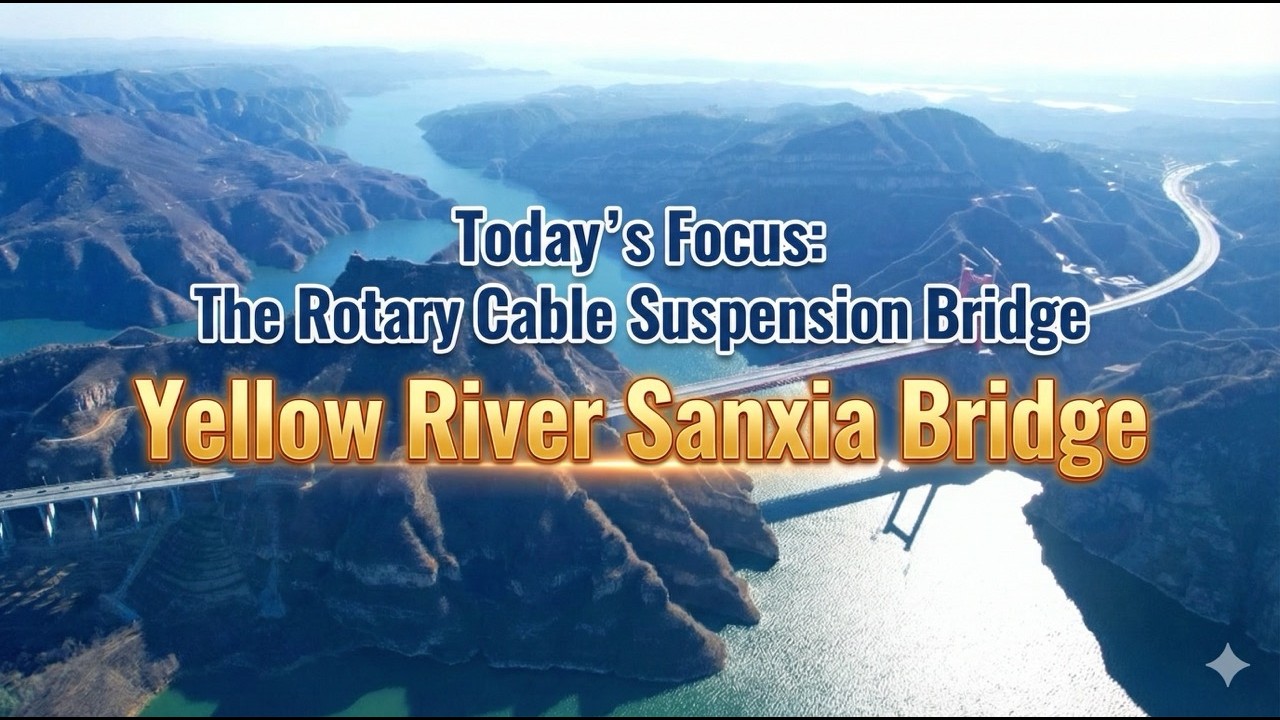 Today's Focus:
The Rotary Cable Suspension Bridge

Yellow River Sanxia Bridge